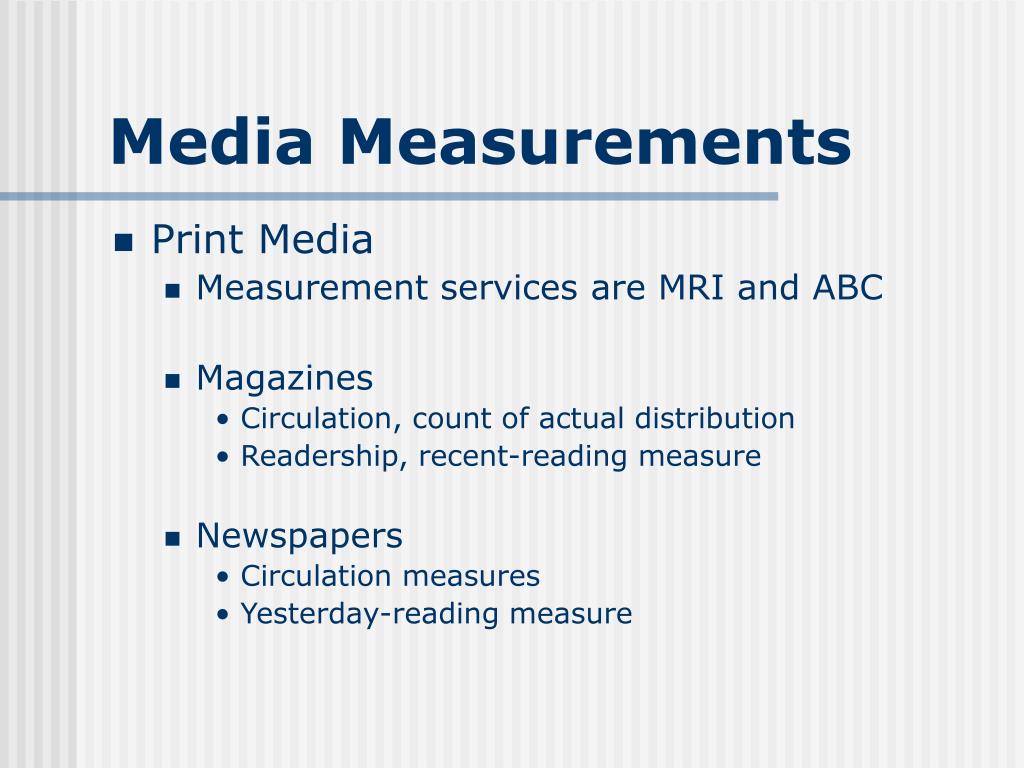 Media Measurements

- Print Media
  - Measurement services are MRI and ABC

  - Magazines
    - Circulation, count of actual distribution
    - Readership, recent-reading measure

  - Newspapers
    - Circulation measures
    - Yesterday-reading measure